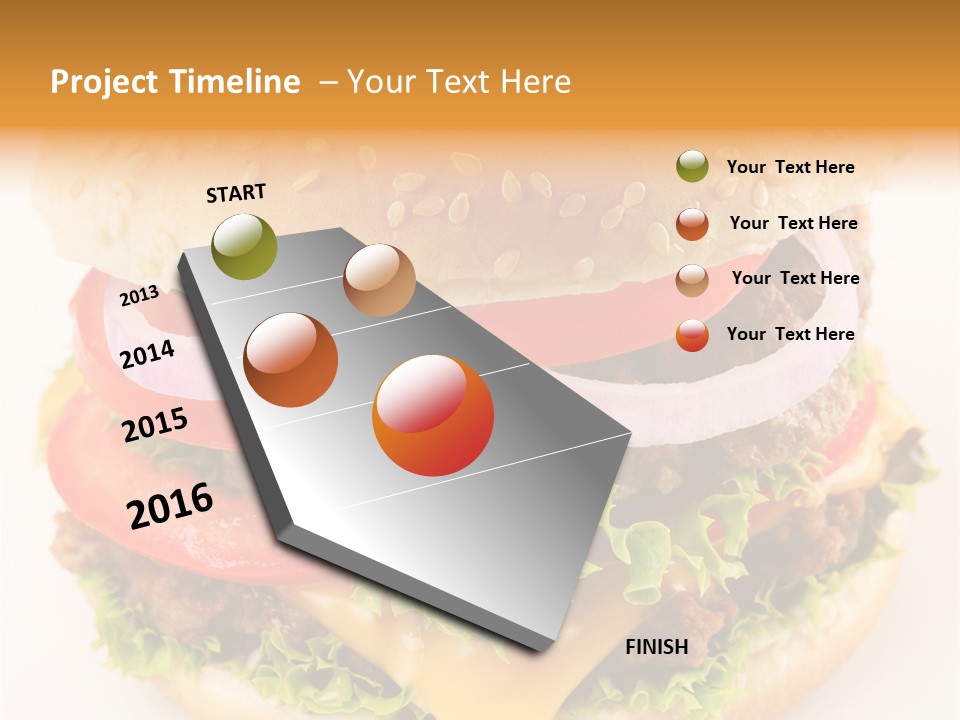 Project Timeline – Your Text Here

START

2013

2014

2015

2016

FINISH

Your Text Here

Your Text Here

Your Text Here

Your Text Here